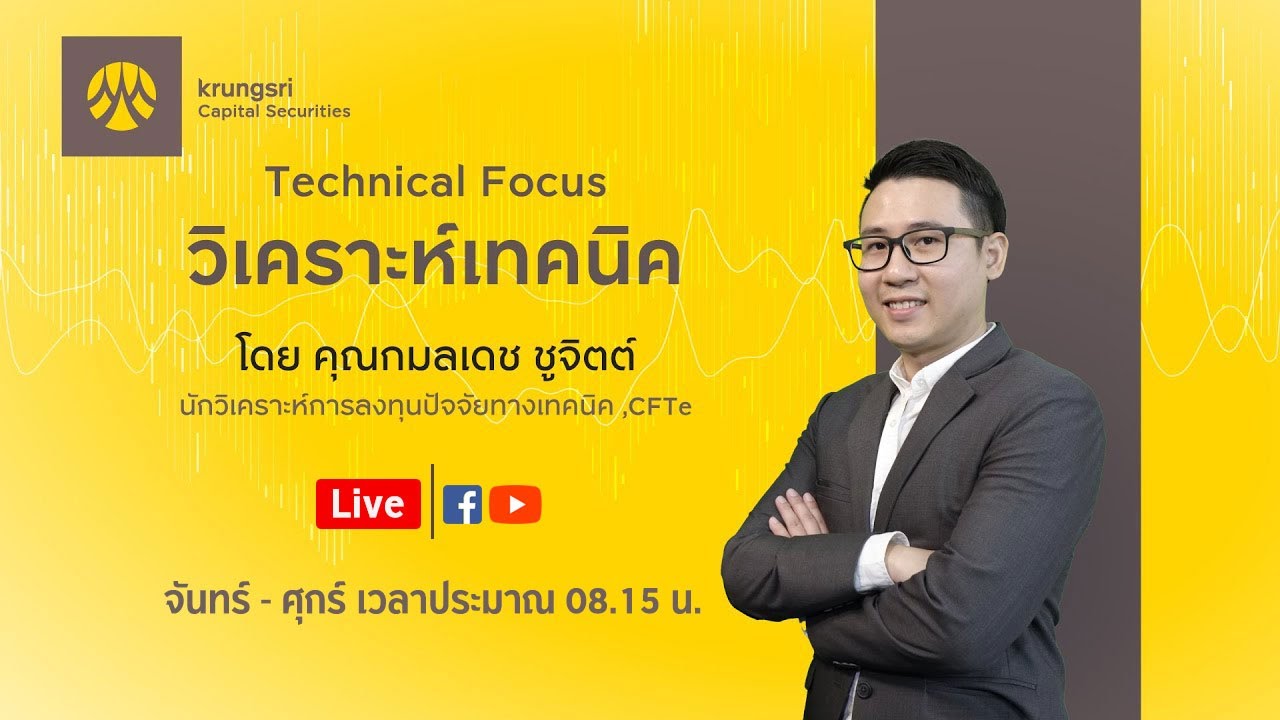 krungsri
Capital Securities

Technical Focus
วิเคราะห์เทคนิค

โดย คุณกมลเดช ชูจิตต์
นักวิเคราะห์การลงทุนปัจจัยทางเทคนิค ,CFTe

Live

จันทร์ - ศุกร์ เวลาประมาณ 08.15 น.